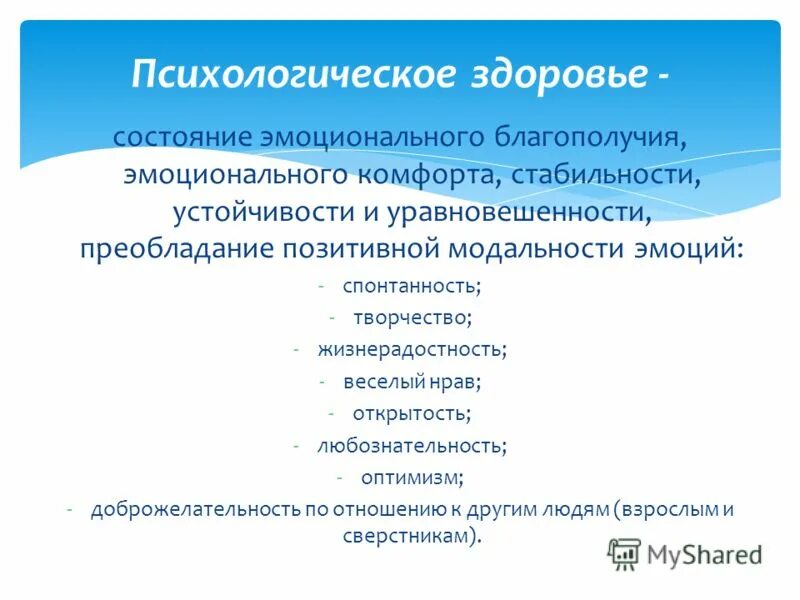 Психологическое здоровье -

состояние эмоционального благополучия, эмоционального комфорта, стабильности, устойчивости и уравновешенности, преобладание позитивной модальности эмоций:

- спонтанность;
- творчество;
- жизнерадостность;
- веселый нрав;
- открытость;
- любознательность;
- оптимизм;
- доброжелательность по отношению к другим людям (взрослым и сверстникам).

MyShared